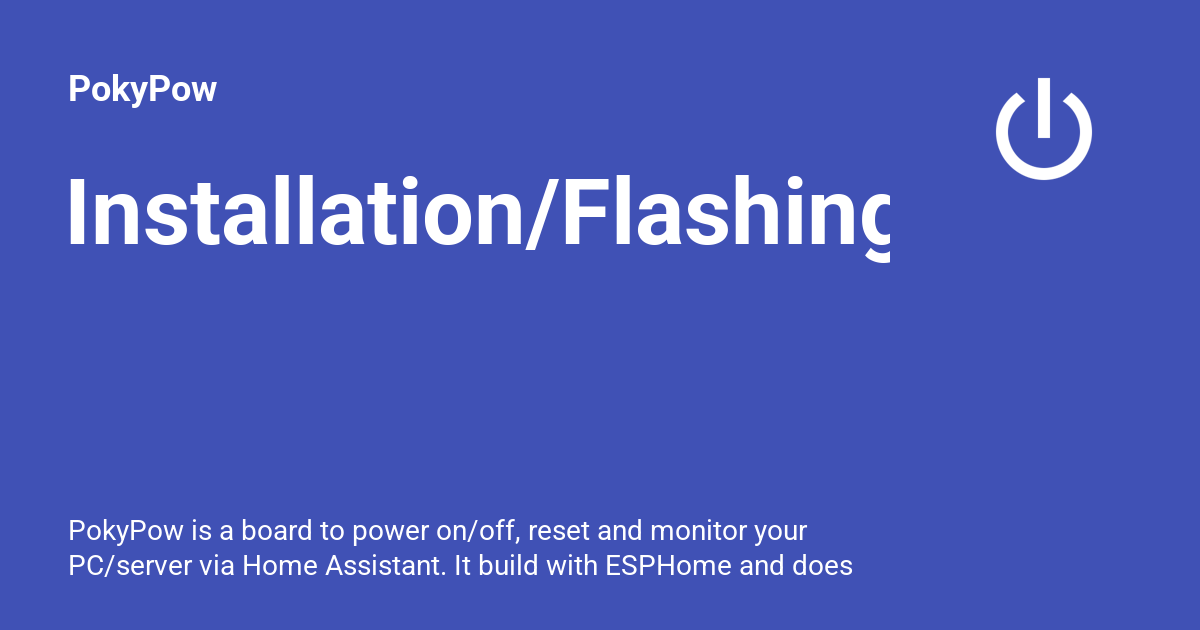 PokyPow

Installation/Flashing

PokyPow is a board to power on/off, reset and monitor your PC/server via Home Assistant. It build with ESPHome and does